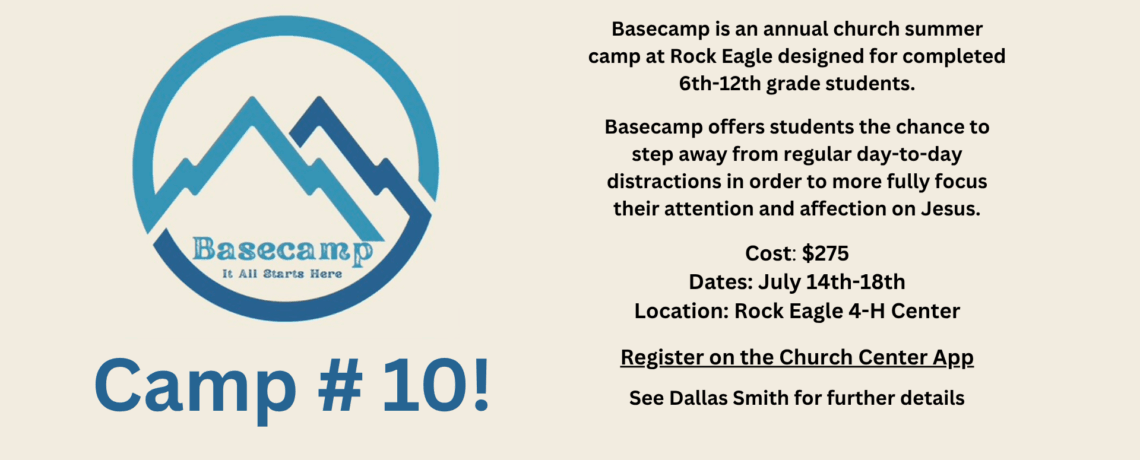 Basecamp
It All Starts Here

Camp # 10!

Basecamp is an annual church summer camp at Rock Eagle designed for completed 6th-12th grade students.

Basecamp offers students the chance to step away from regular day-to-day distractions in order to more fully focus their attention and affection on Jesus.

Cost: $275
Dates: July 14th-18th
Location: Rock Eagle 4-H Center

Register on the Church Center App

See Dallas Smith for further details